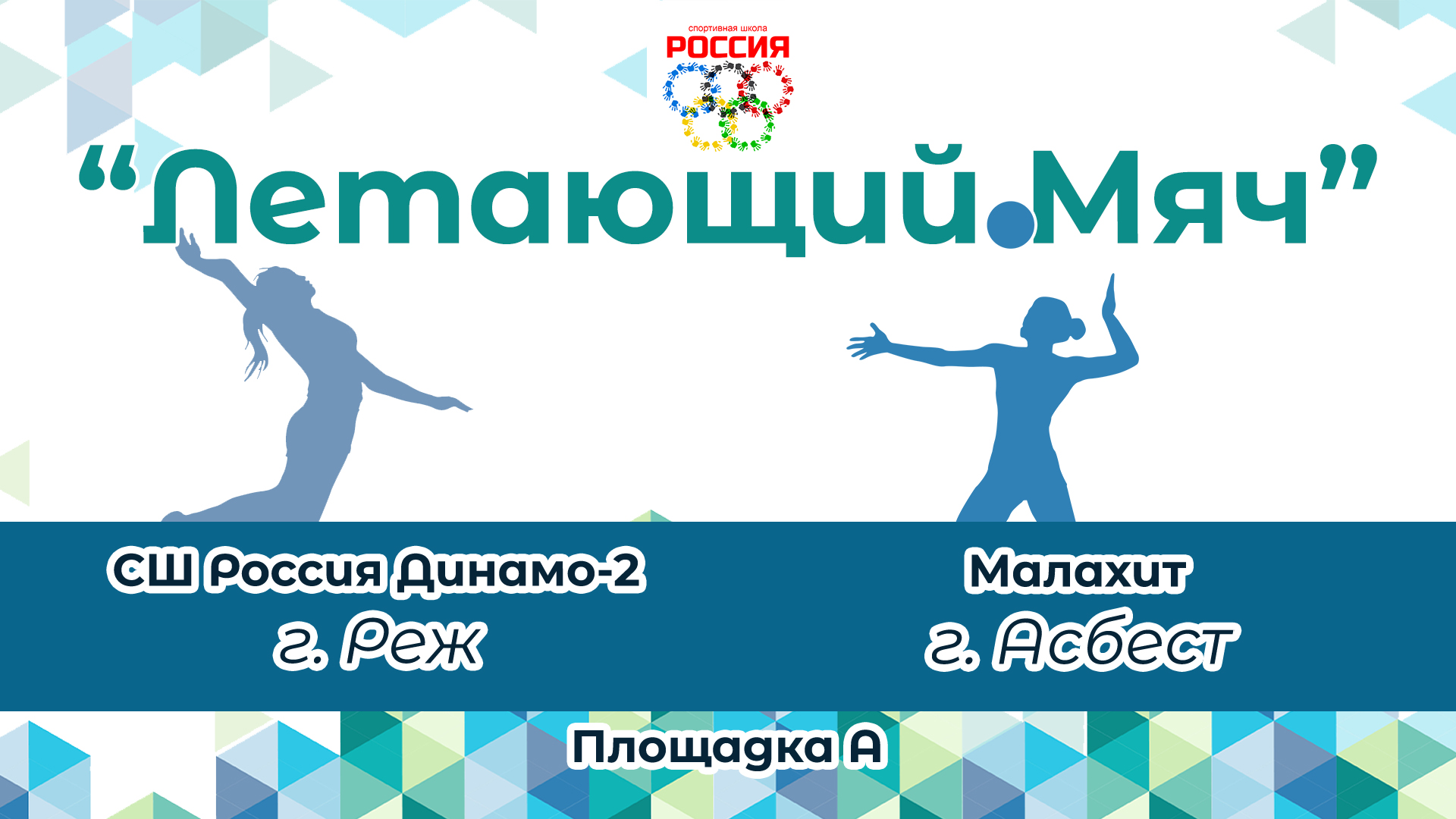 спортивная школа
РОССИЯ

"Летающий Мяч"

СШ Россия Динамо-2
г. Реж

Малахит
г. Асбест

Площадка А